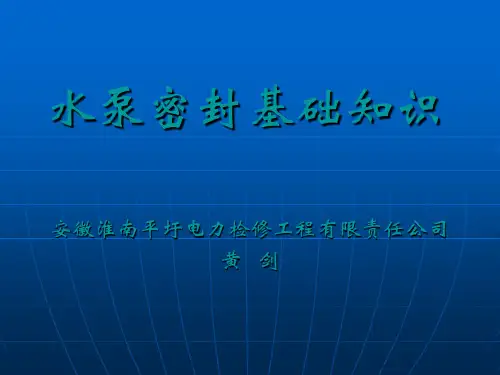 水泵密封基础知识

安徽淮南平圩电力检修工程有限责任公司
黄 剑